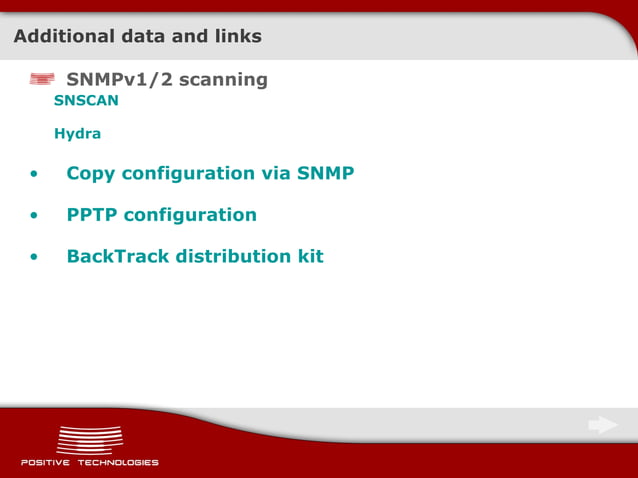 Additional data and links

SNMPv1/2 scanning

SNSCAN

Hydra

• Copy configuration via SNMP

• PPTP configuration

• BackTrack distribution kit

POSITIVE TECHNOLOGIES